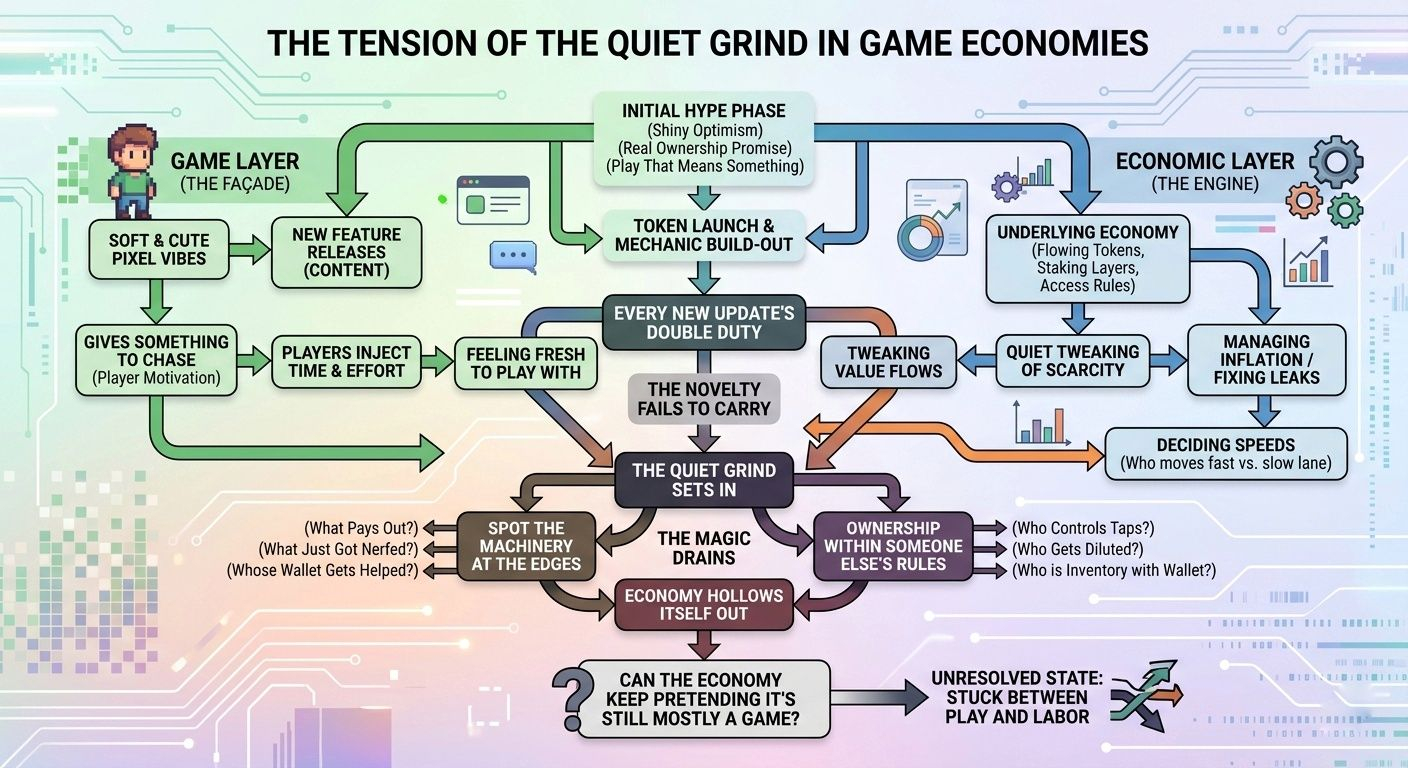 THE TENSION OF THE QUIET GRIND IN GAME ECONOMIES

INITIAL HYPE PHASE
(Shiny Optimism)
(Real Ownership Promise)
(Play That Means Something)

GAME LAYER
(THE FAÇADE)

ECONOMIC LAYER
(THE ENGINE)

SOFT & CUTE PIXEL VIBES

NEW FEATURE RELEASES (CONTENT)

TOKEN LAUNCH & MECHANIC BUILD-OUT

UNDERLYING ECONOMY
(Flowing Tokens, Staking Layers, Access Rules)

GIVES SOMETHING TO CHASE
(Player Motivation)

PLAYERS INJECT TIME & EFFORT

FEELING FRESH TO PLAY WITH

EVERY NEW UPDATE'S DOUBLE DUTY

TWEAKING VALUE FLOWS

QUIET TWEAKING OF SCARCITY

MANAGING INFLATION / FIXING LEAKS

THE NOVELTY FAILS TO CARRY

DECIDING SPEEDS
(Who moves fast vs. slow lane)

THE QUIET GRIND SETS IN

(What Pays Out?)
(What Just Got Nerfed?)
(Whose Wallet Gets Helped?)

SPOT THE MACHINERY AT THE EDGES

THE MAGIC DRAINS

OWNERSHIP WITHIN SOMEONE ELSE'S RULES

(Who Controls Taps?)
(Who Gets Diluted?)
(Who is Inventory with Wallet?)

ECONOMY HOLLOWS ITSELF OUT

?
CAN THE ECONOMY KEEP PRETENDING IT'S STILL MOSTLY A GAME?

UNRESOLVED STATE: STUCK BETWEEN PLAY AND LABOR